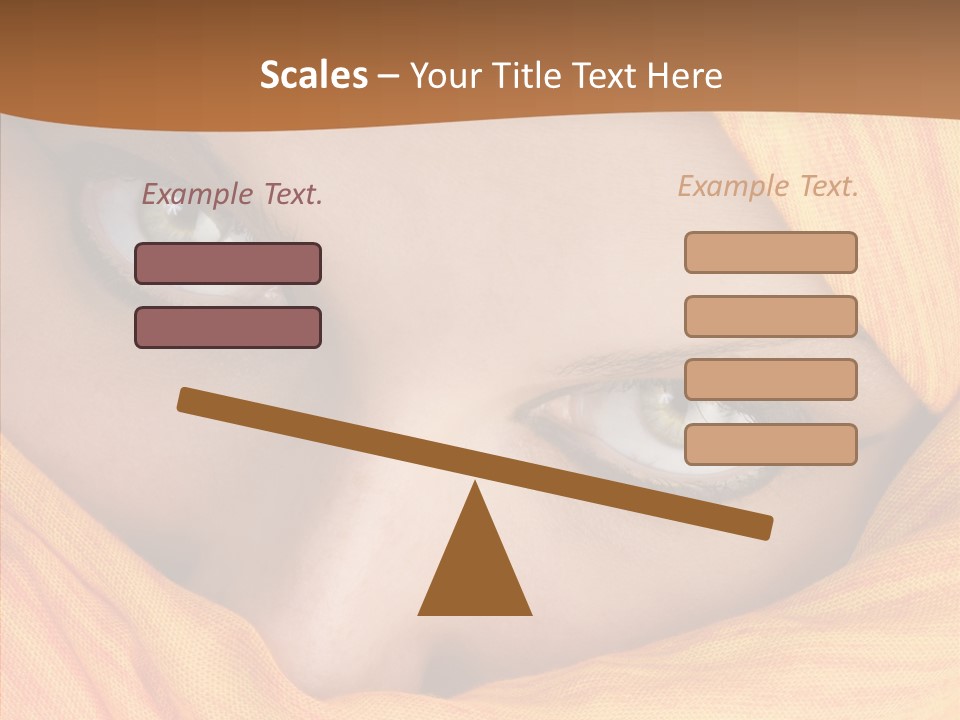 Scales – Your Title Text Here

Example Text.

Example Text.